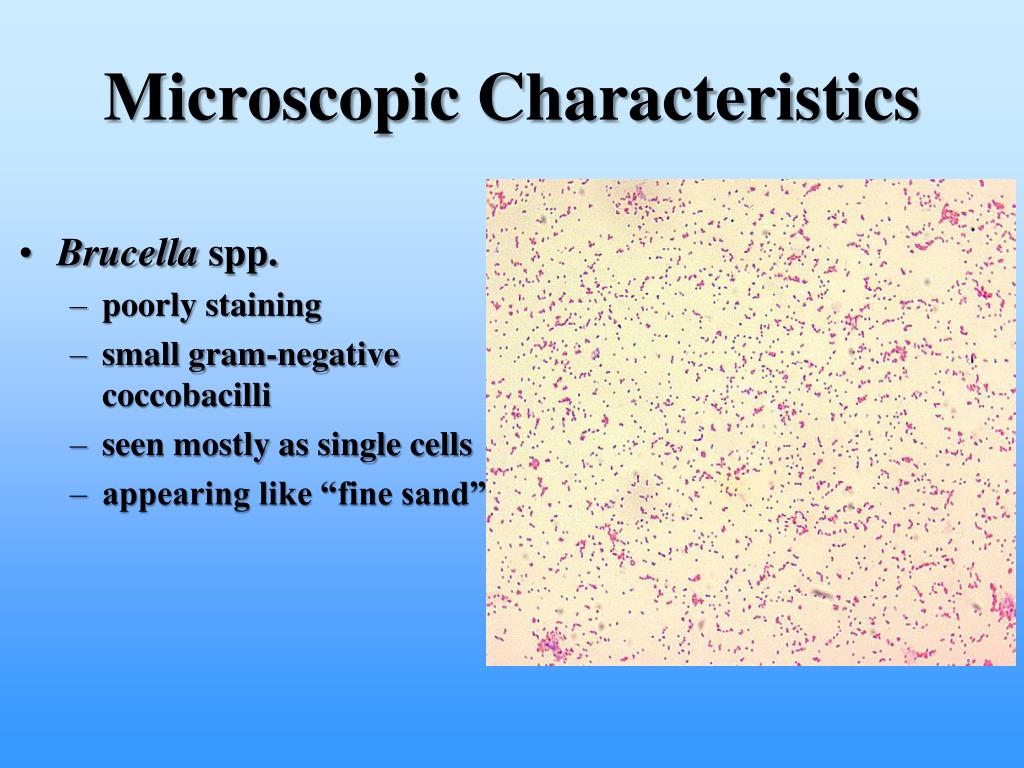 Microscopic Characteristics

• Brucella spp.
– poorly staining
– small gram-negative coccobacilli
– seen mostly as single cells
– appearing like “fine sand”